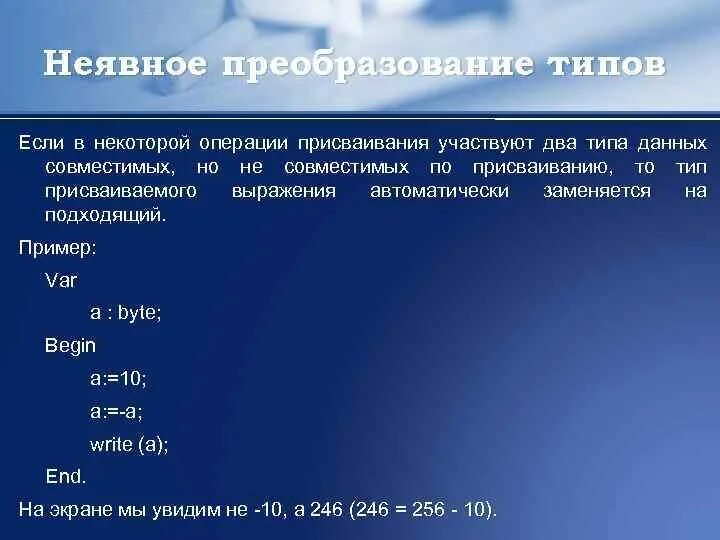 Неявное преобразование типов

Если в некоторой операции присваивания участвуют два типа данных совместимых, но не совместимых по присваиванию, то тип присваиваемого выражения автоматически заменяется на подходящий.

Пример:

Var

a : byte;

Begin

a:=10;

a:=-a;

write (a);

End.

На экране мы увидим не -10, а 246 (246 = 256 - 10).